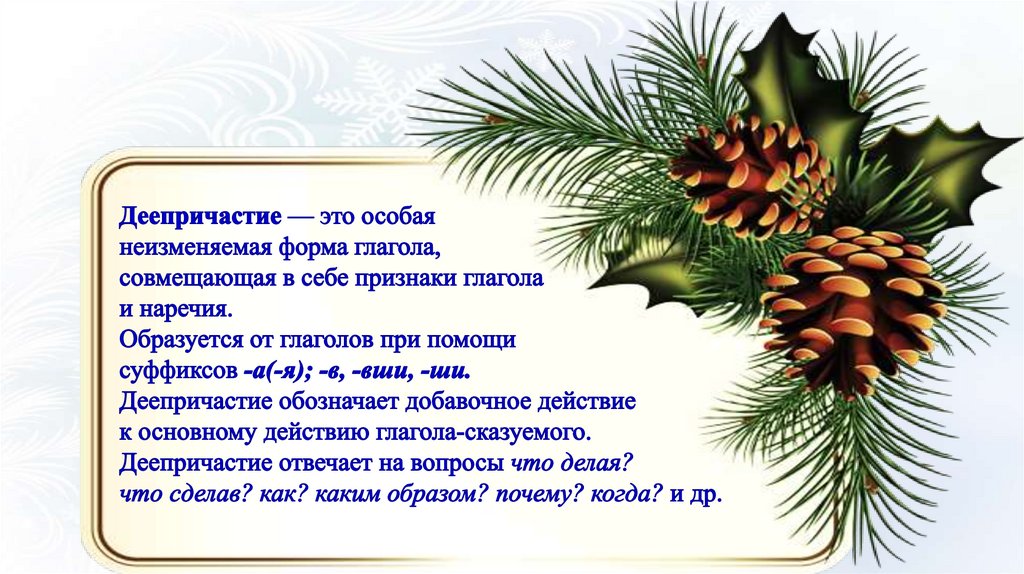 Деепричастие — это особая неизменяемая форма глагола, совмещающая в себе признаки глагола и наречия.
Образуется от глаголов при помощи суффиксов -а(-я); -в, -вши, -ши.
Деепричастие обозначает добавочное действие к основному действию глагола-сказуемого.
Деепричастие отвечает на вопросы что делая? что сделав? как? каким образом? почему? когда? и др.